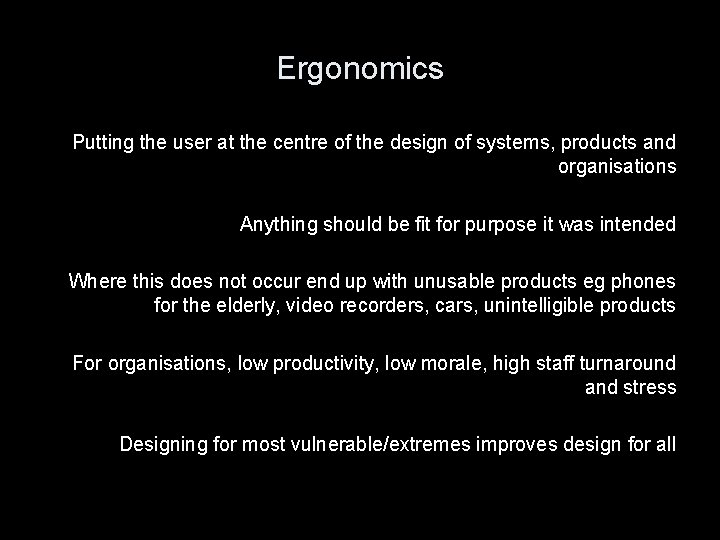 Ergonomics

Putting the user at the centre of the design of systems, products and organisations

Anything should be fit for purpose it was intended

Where this does not occur end up with unusable products eg phones for the elderly, video recorders, cars, unintelligible products

For organisations, low productivity, low morale, high staff turnaround and stress

Designing for most vulnerable/extremes improves design for all